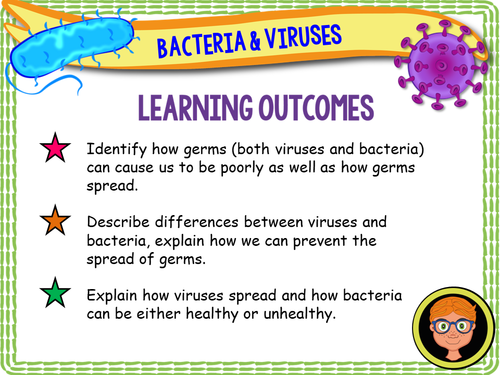 BACTERIA & VIRUSES

LEARNING OUTCOMES

Identify how germs (both viruses and bacteria) can cause us to be poorly as well as how germs spread.

Describe differences between viruses and bacteria, explain how we can prevent the spread of germs.

Explain how viruses spread and how bacteria can be either healthy or unhealthy.